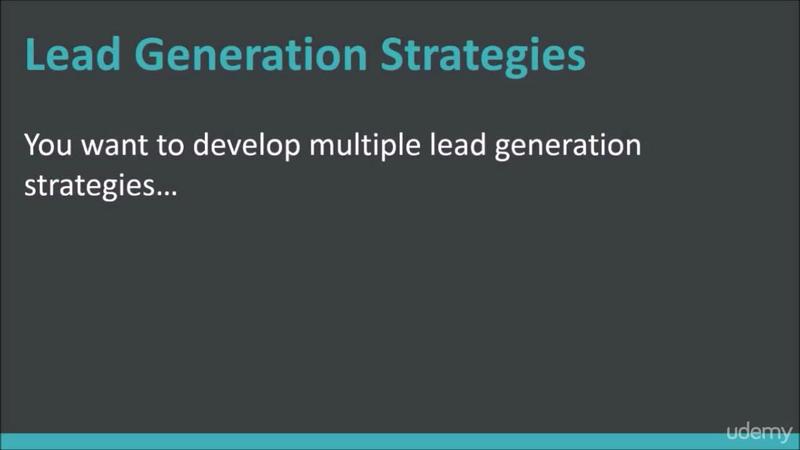 Lead Generation Strategies

You want to develop multiple lead generation strategies…

udemy